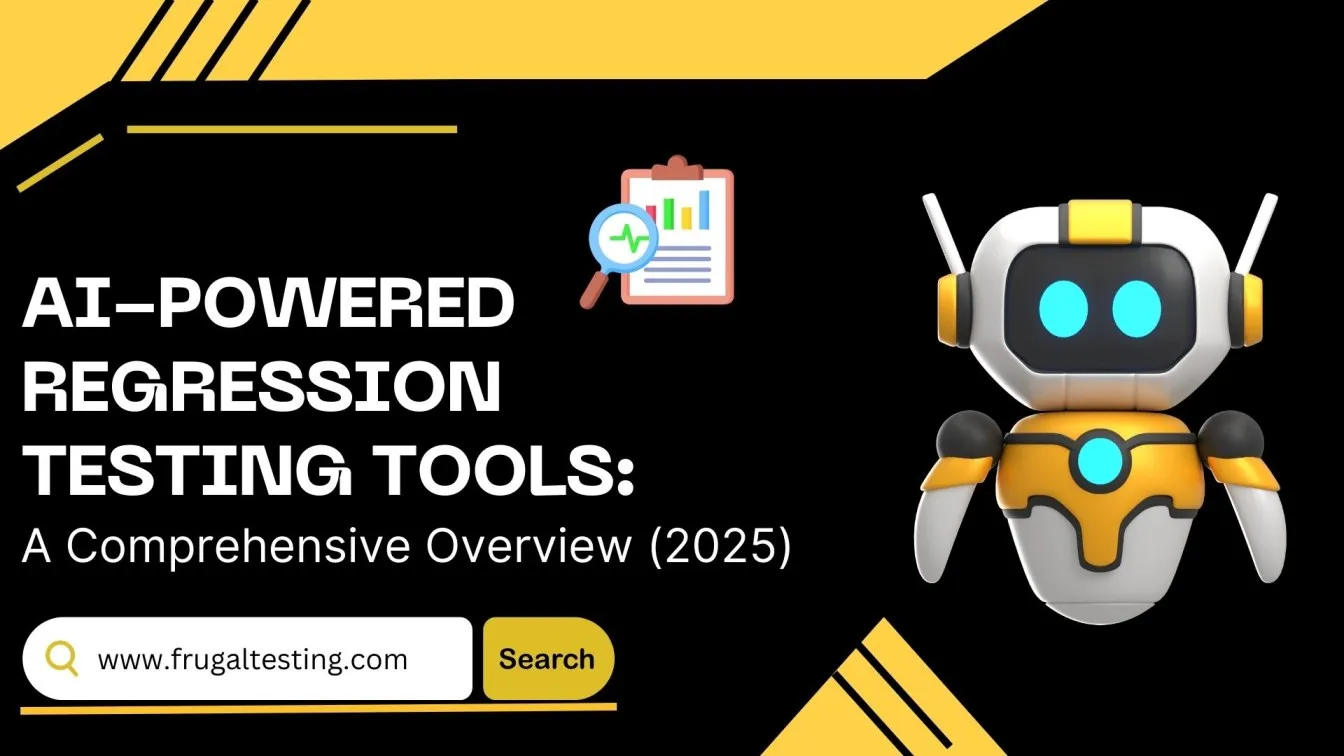 AI-POWERED REGRESSION TESTING TOOLS:
A Comprehensive Overview (2025)

www.frugaltesting.com
Search